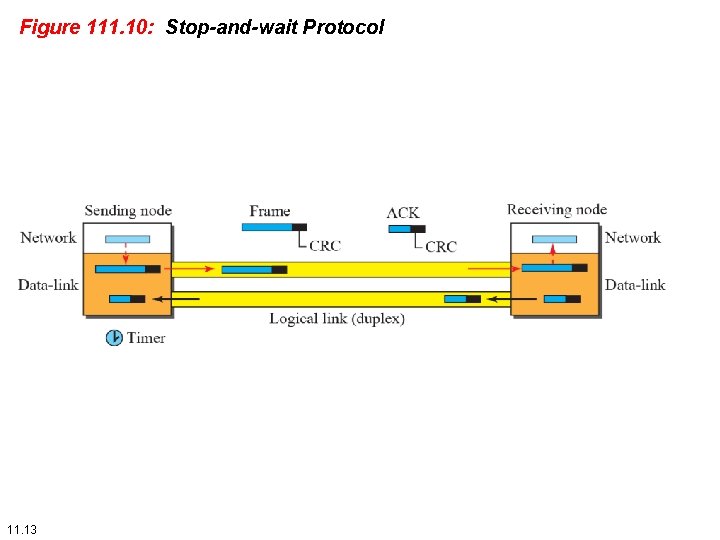 Figure 111.10: Stop-and-wait Protocol

Sending node

Frame

CRC

ACK

CRC

Receiving node

Network

Network

Data-link

Data-link

Logical link (duplex)

Timer

11.13